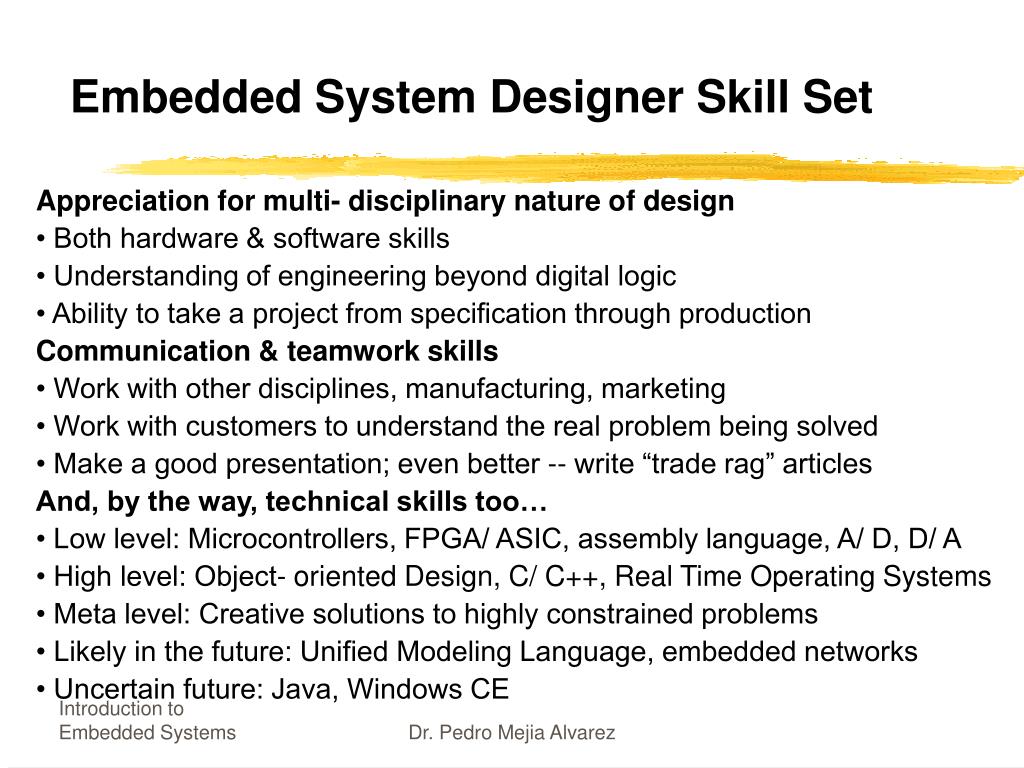 Embedded System Designer Skill Set

Appreciation for multi- disciplinary nature of design
• Both hardware & software skills
• Understanding of engineering beyond digital logic
• Ability to take a project from specification through production
Communication & teamwork skills
• Work with other disciplines, manufacturing, marketing
• Work with customers to understand the real problem being solved
• Make a good presentation; even better -- write “trade rag” articles
And, by the way, technical skills too…
• Low level: Microcontrollers, FPGA/ ASIC, assembly language, A/ D, D/ A
• High level: Object- oriented Design, C/ C++, Real Time Operating Systems
• Meta level: Creative solutions to highly constrained problems
• Likely in the future: Unified Modeling Language, embedded networks
• Uncertain future: Java, Windows CE

Introduction to
Embedded Systems

Dr. Pedro Mejia Alvarez